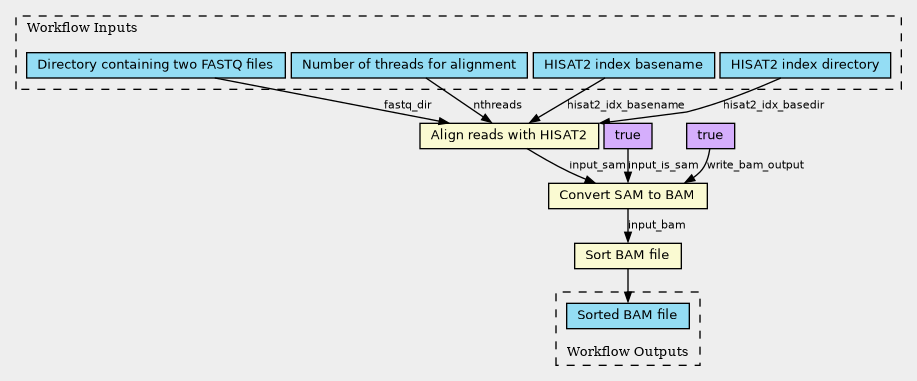 Workflow Inputs

Directory containing two FASTQ files

Number of threads for alignment

HISAT2 index basename

HISAT2 index directory

fastq_dir

nthreads

hisat2_idx_basename

hisat2_idx_basedir

Align reads with HISAT2

true

true

input_sam

input_is_sam

write_bam_output

Convert SAM to BAM

input_bam

Sort BAM file

Sorted BAM file

Workflow Outputs